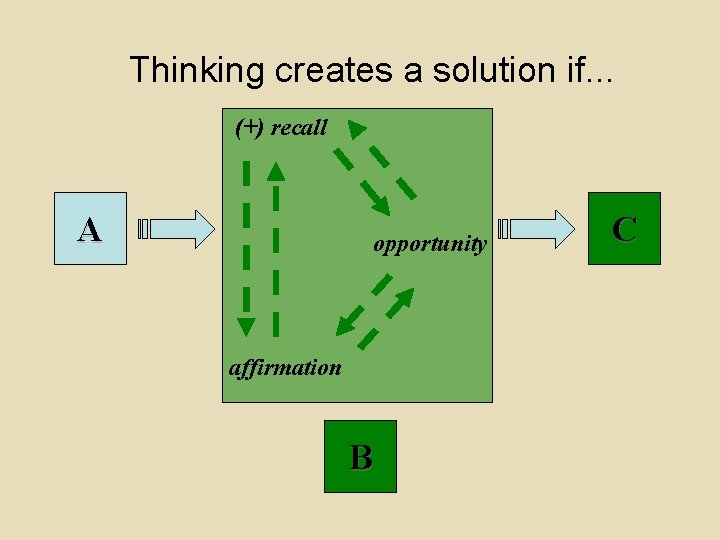 Thinking creates a solution if...

A

(+) recall

opportunity

affirmation

C

B